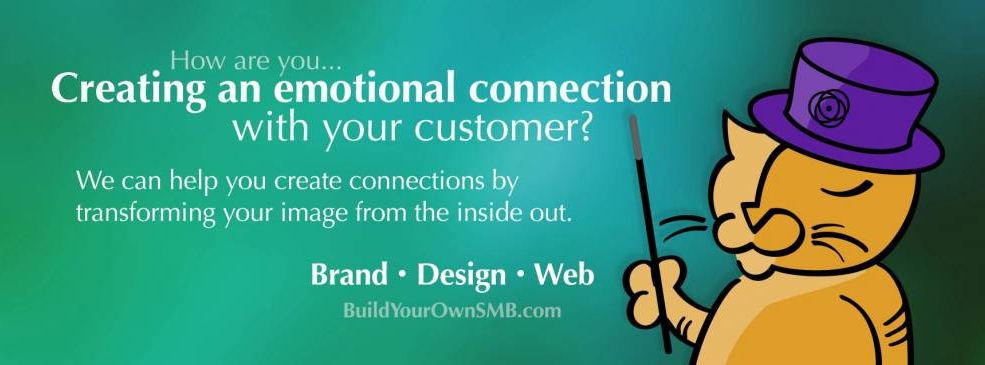 How are you...
Creating an emotional connection with your customer?

We can help you create connections by transforming your image from the inside out.

Brand • Design • Web

BuildYourOwnSMB.com